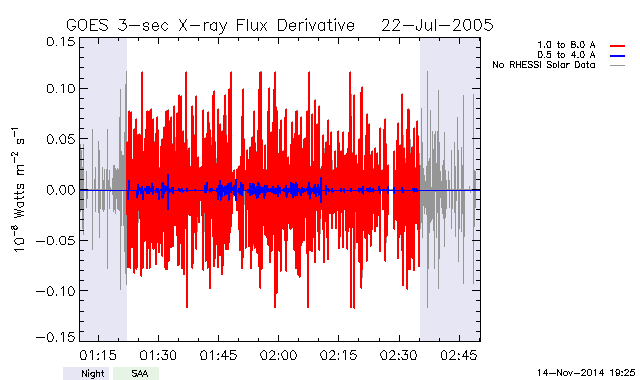 GOES 3-sec X-ray Flux Derivative 22-Jul-2005

1.0 to 8.0 A
0.5 to 4.0 A
No RHESSI Solar Data

$10^{-8}$ Watts $m^{-2}$ $s^{-1}$

0.15
0.10
0.05
0.00
−0.05
−0.10
−0.15

01:15
01:30
01:45
02:00
02:15
02:30
02:45

Night
SAA

14-Nov-2014 19:25